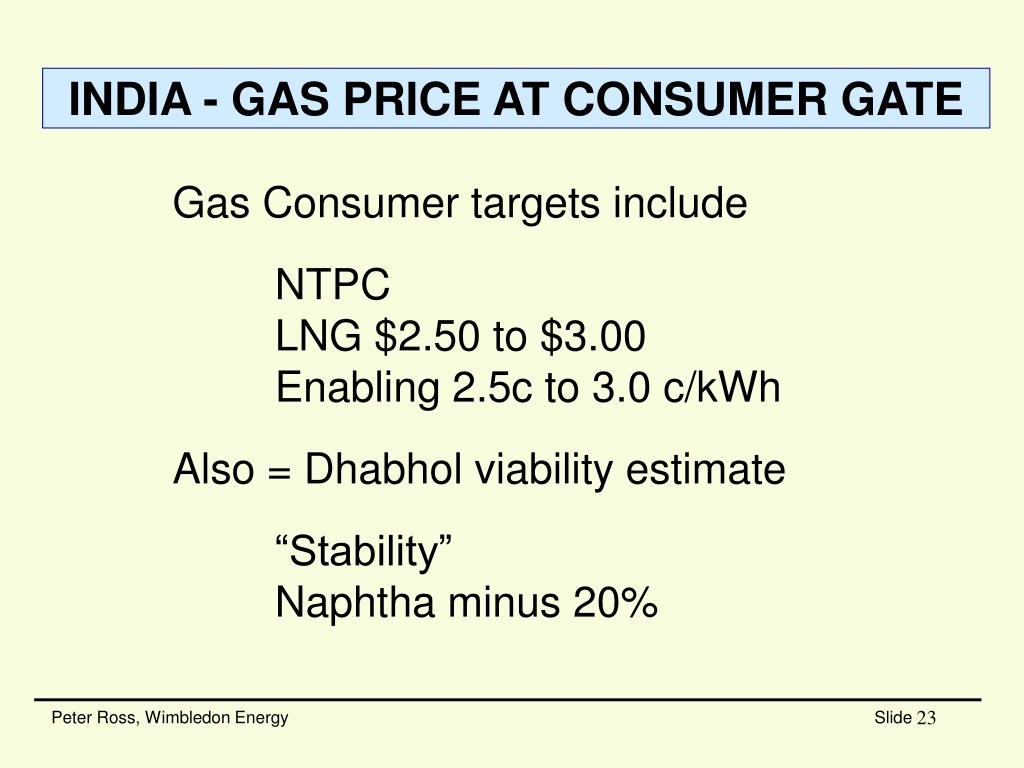 INDIA - GAS PRICE AT CONSUMER GATE

Gas Consumer targets include

NTPC
LNG \$2.50 to \$3.00
Enabling 2.5c to 3.0 c/kWh

Also = Dhabhol viability estimate

“Stability”
Naphtha minus 20%

Peter Ross, Wimbledon Energy

Slide 23